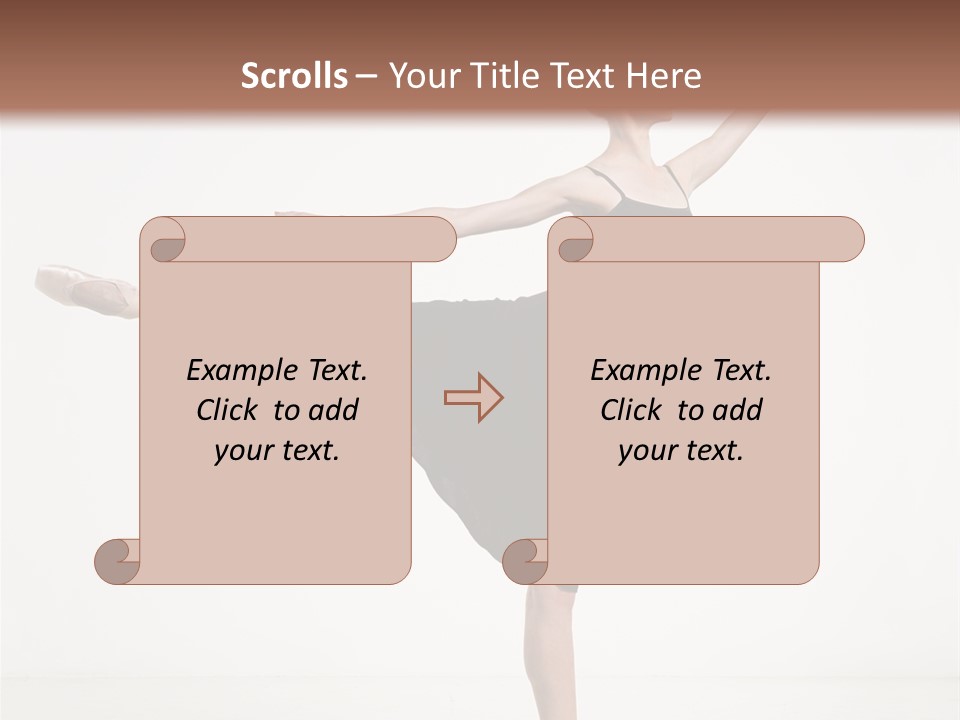 Scrolls – Your Title Text Here

Example Text. Click to add your text.

Example Text. Click to add your text.